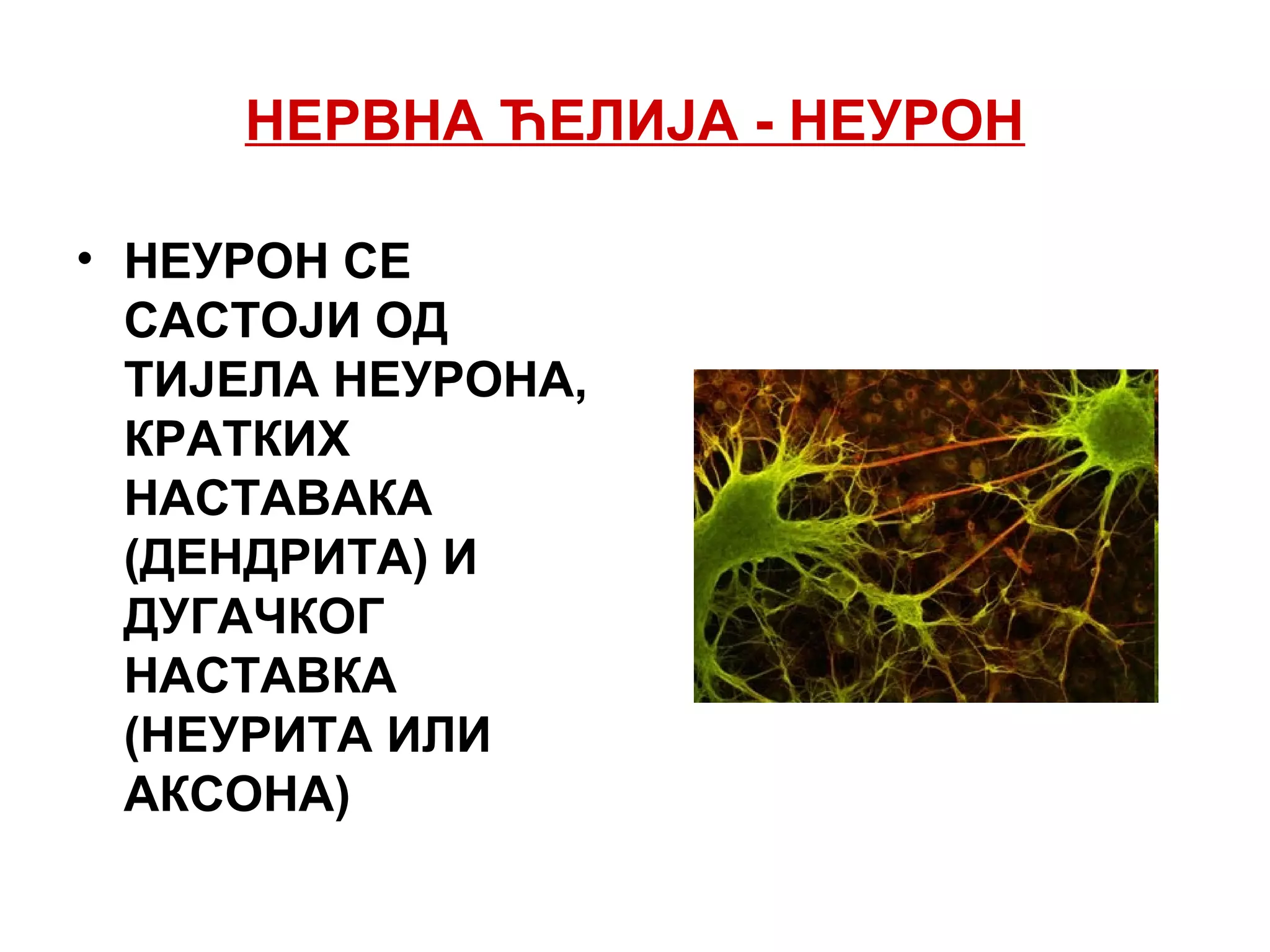 НЕРВНА ЋЕЛИЈА - НЕУРОН

• НЕУРОН СЕ САСТОЈИ ОД ТИЈЕЛА НЕУРОНА, КРАТКИХ НАСТАВАКА (ДЕНДРИТА) И ДУГАЧКОГ НАСТАВКА (НЕУРИТА ИЛИ АКСОНА)